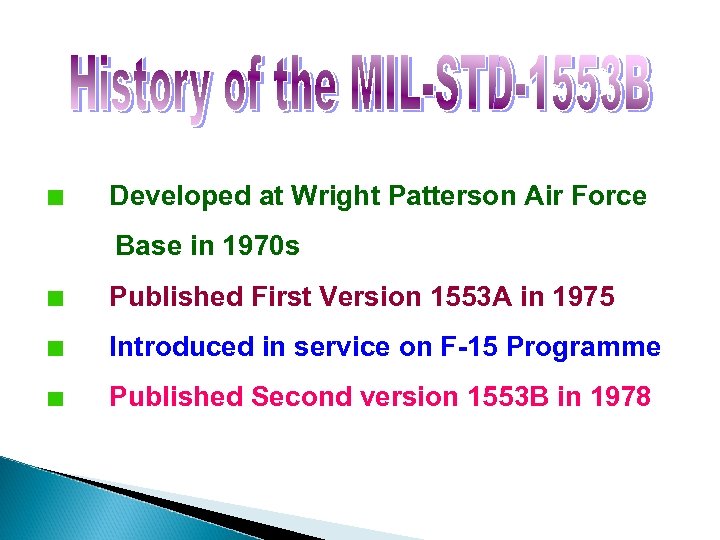 History of the MIL-STD-1553B

■ Developed at Wright Patterson Air Force Base in 1970s

■ Published First Version 1553A in 1975

■ Introduced in service on F-15 Programme

■ Published Second version 1553B in 1978